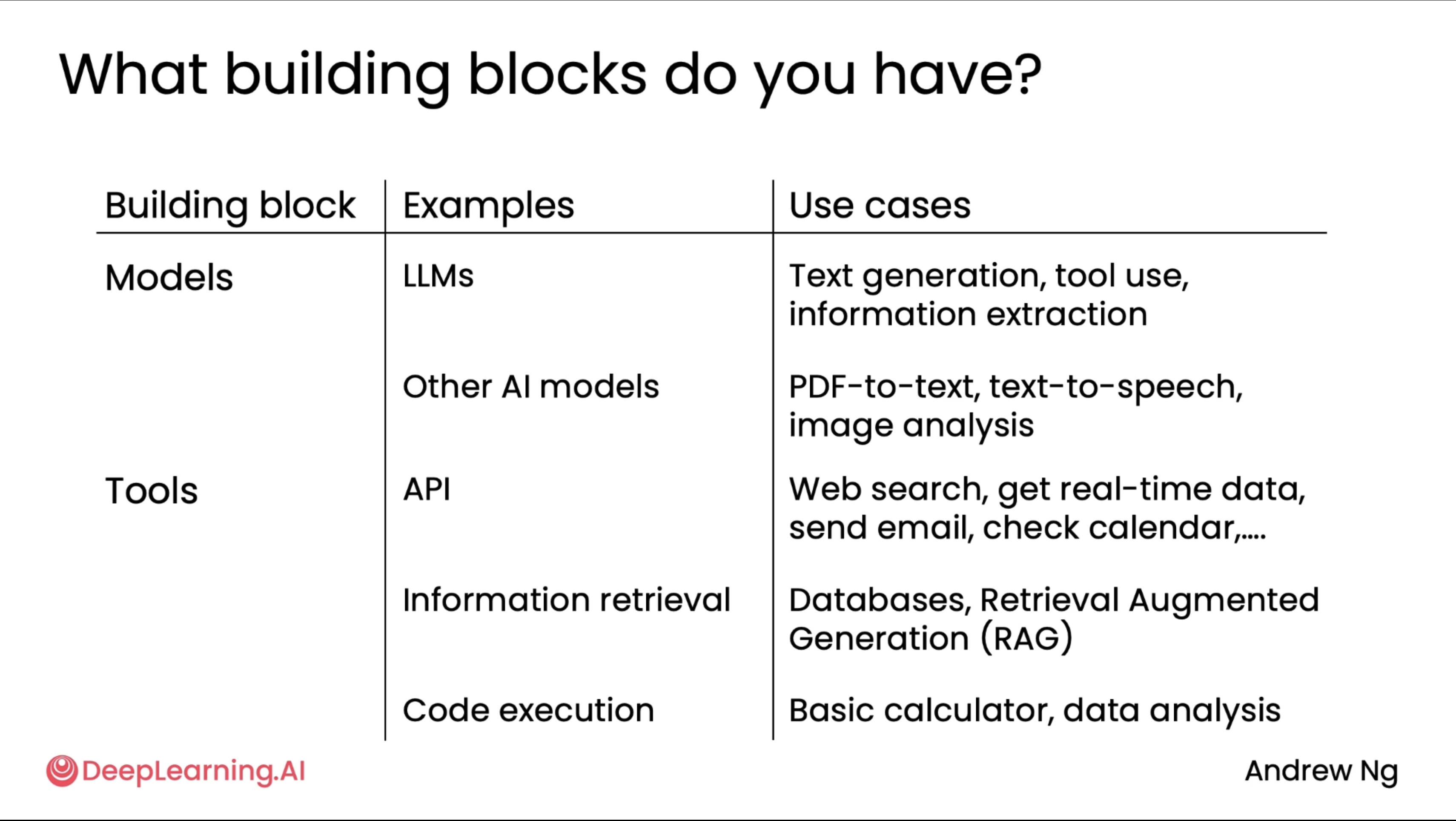 What building blocks do you have?

| Building block | Examples | Use cases |
|---|---|---|
| Models | LLMs | Text generation, tool use, information extraction |
| | Other AI models | PDF-to-text, text-to-speech, image analysis |
| Tools | API | Web search, get real-time data, send email, check calendar,.... |
| | Information retrieval | Databases, Retrieval Augmented Generation (RAG) |
| | Code execution | Basic calculator, data analysis |

DeepLearning.AI

Andrew Ng